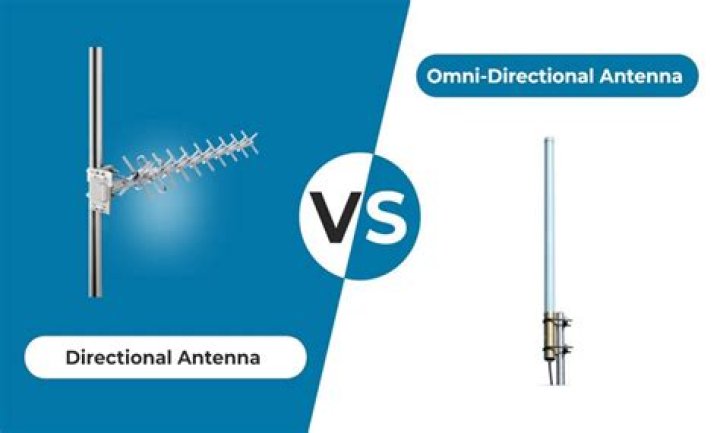 Omni-Directional Antenna

VS

Directional Antenna